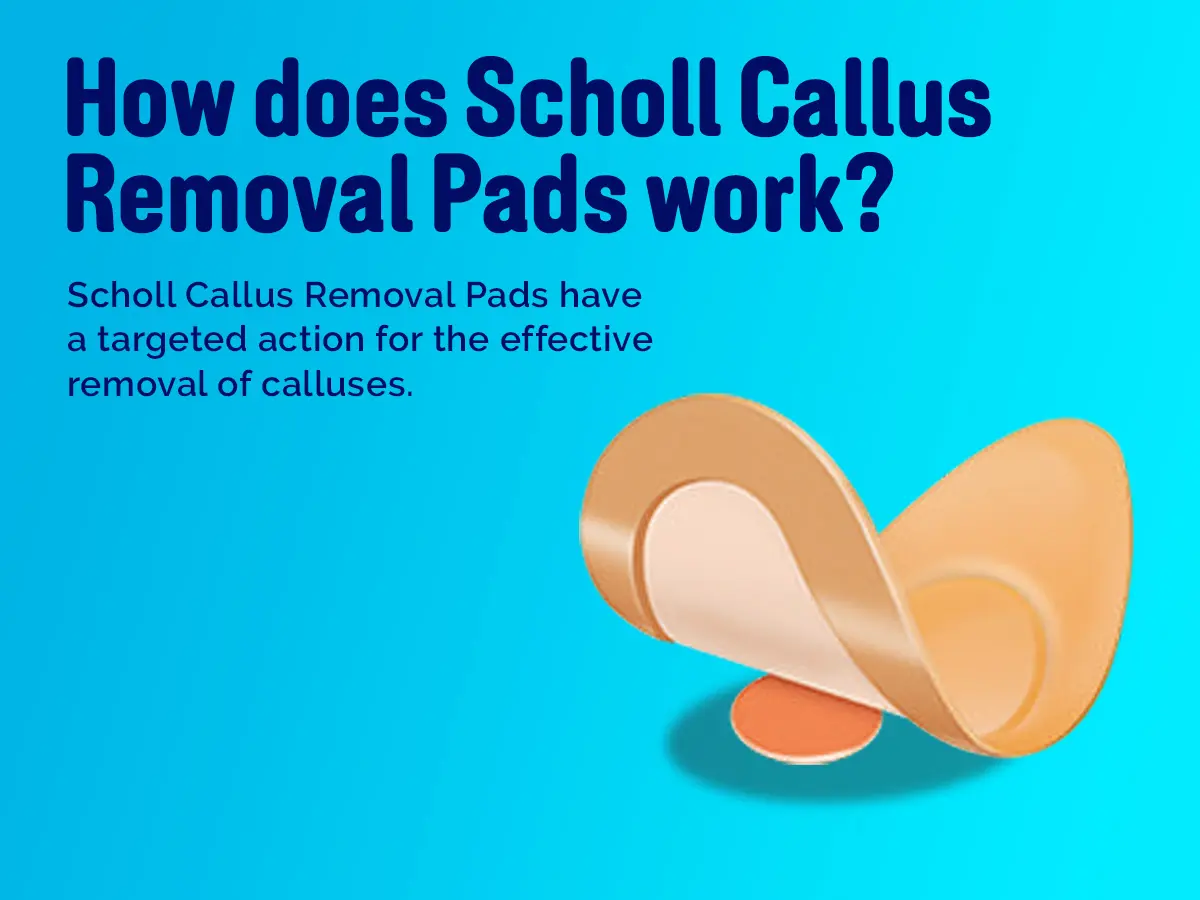 How does Scholl Callus Removal Pads work?

Scholl Callus Removal Pads have a targeted action for the effective removal of calluses.